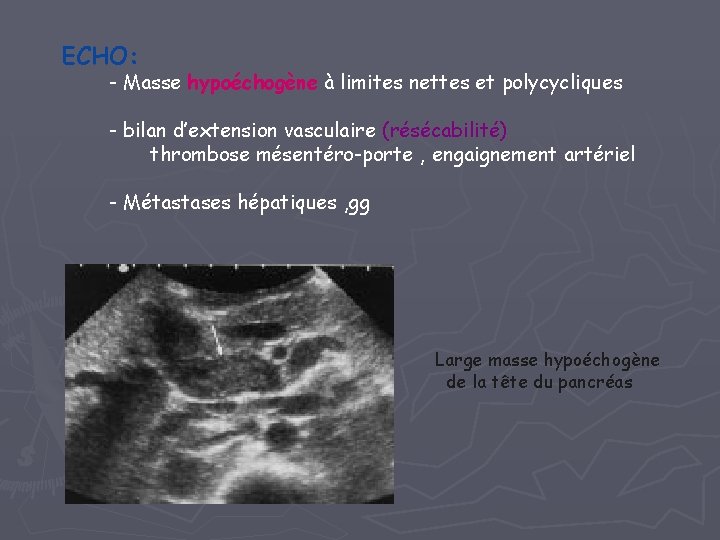 ECHO:

- Masse hypoéchogène à limites nettes et polycycliques

- bilan d'extension vasculaire (résécabilité)
thrombose mésentéro-porte , engaignement artériel

- Métastases hépatiques ,gg

Large masse hypoéchogène
de la tête du pancréas